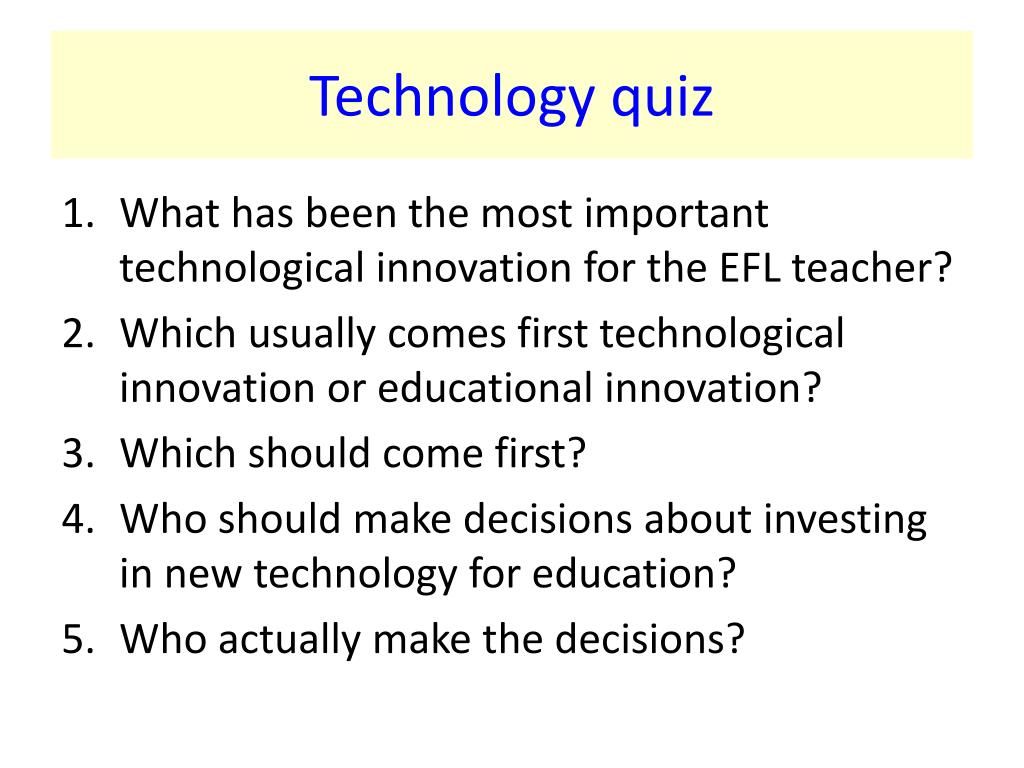 Technology quiz

1. What has been the most important technological innovation for the EFL teacher?
2. Which usually comes first technological innovation or educational innovation?
3. Which should come first?
4. Who should make decisions about investing in new technology for education?
5. Who actually make the decisions?